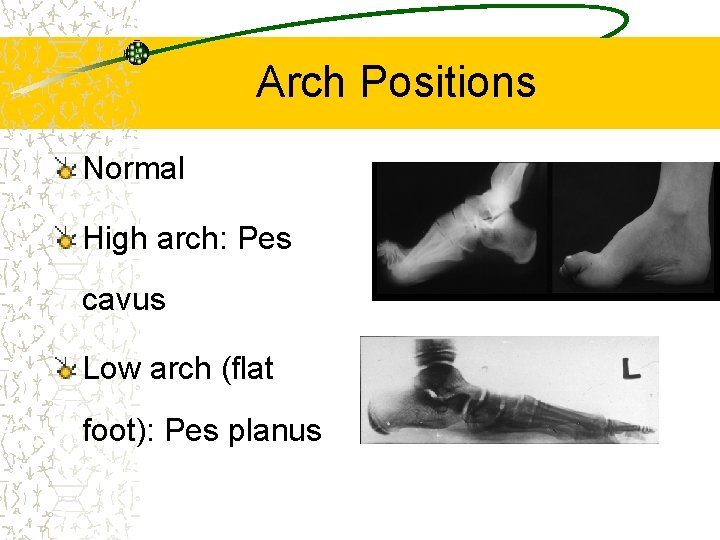 Arch Positions

Normal

High arch: Pes cavus

Low arch (flat foot): Pes planus

L